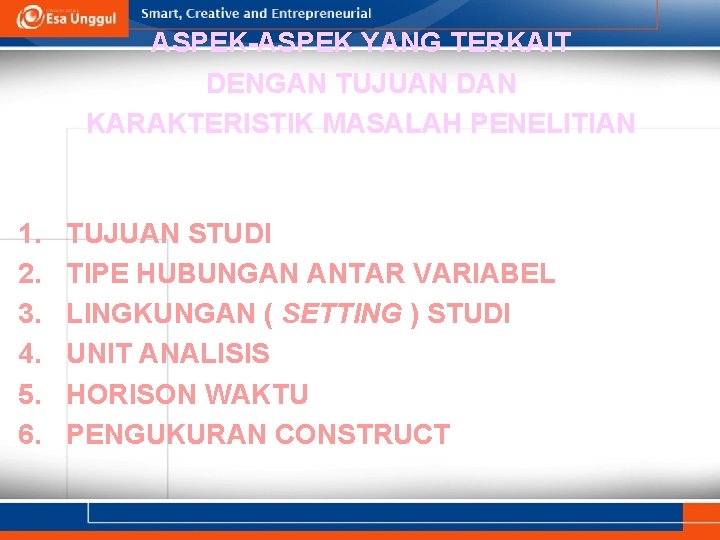 Esa Unggul

Smart, Creative and Entrepreneurial

ASPEK-ASPEK YANG TERKAIT DENGAN TUJUAN DAN KARAKTERISTIK MASALAH PENELITIAN

1. TUJUAN STUDI
2. TIPE HUBUNGAN ANTAR VARIABEL
3. LINGKUNGAN ( SETTING ) STUDI
4. UNIT ANALISIS
5. HORISON WAKTU
6. PENGUKURAN CONSTRUCT